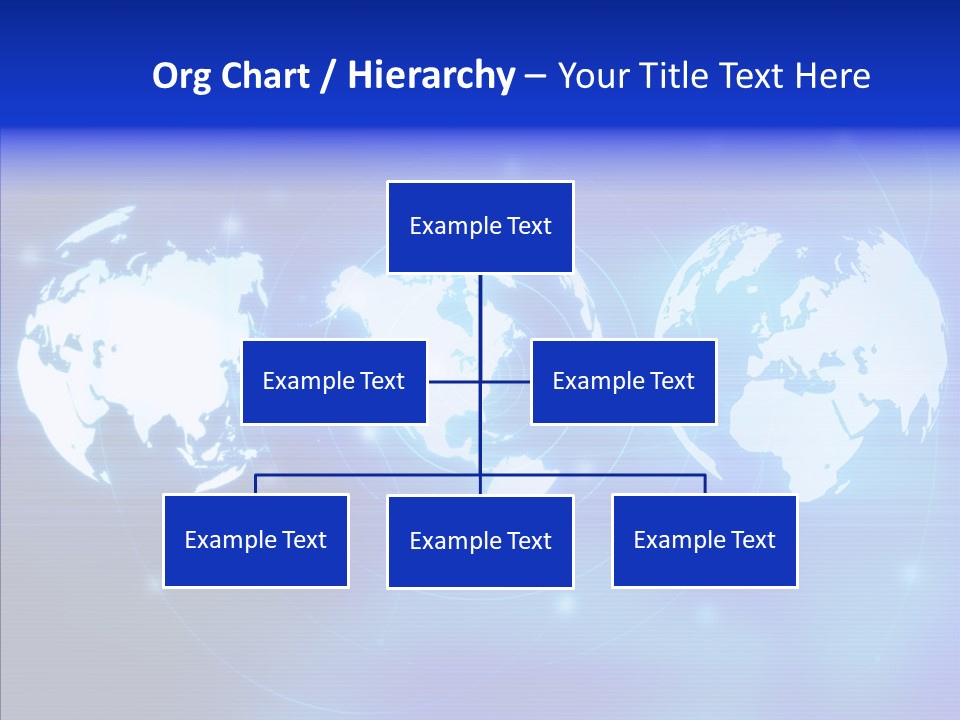 Org Chart / Hierarchy – Your Title Text Here

Example Text

Example Text

Example Text

Example Text

Example Text

Example Text